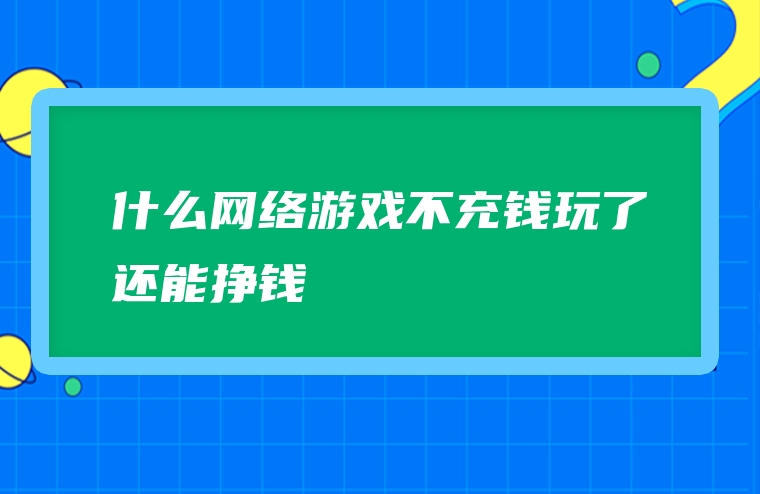 什么网络游戏不充钱玩了还能挣钱